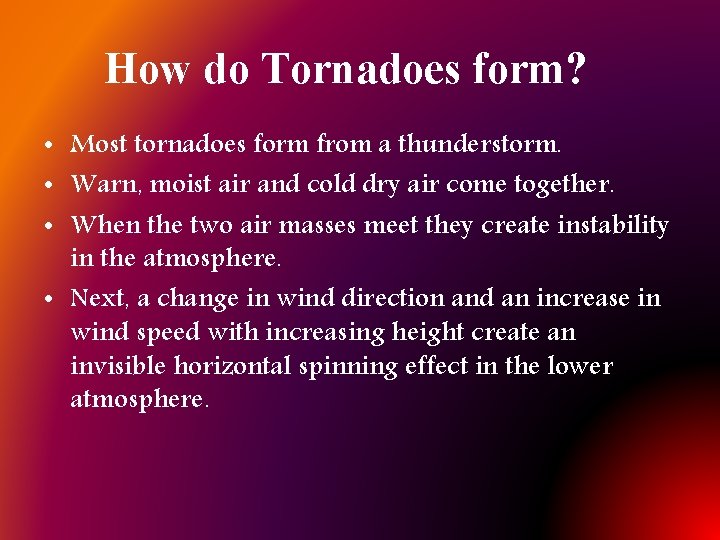 How do Tornadoes form?

• Most tornadoes form from a thunderstorm.
• Warn, moist air and cold dry air come together.
• When the two air masses meet they create instability in the atmosphere.
• Next, a change in wind direction and an increase in wind speed with increasing height create an invisible horizontal spinning effect in the lower atmosphere.